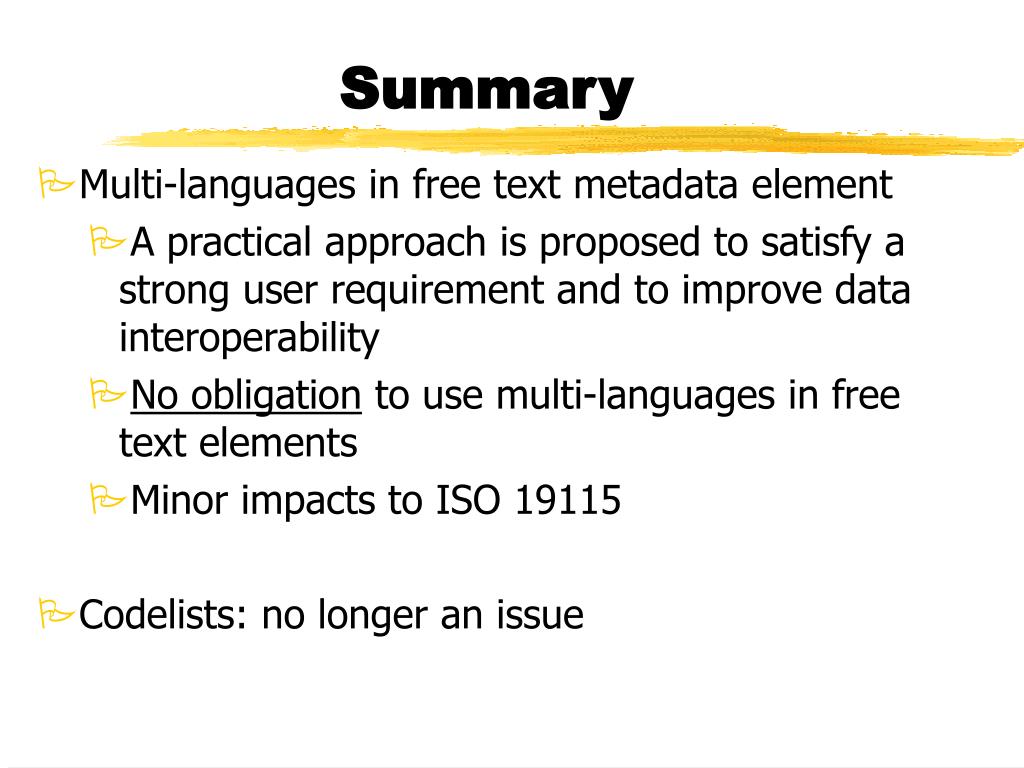 Summary

Multi-languages in free text metadata element

A practical approach is proposed to satisfy a strong user requirement and to improve data interoperability

No obligation to use multi-languages in free text elements

Minor impacts to ISO 19115

Codelists: no longer an issue